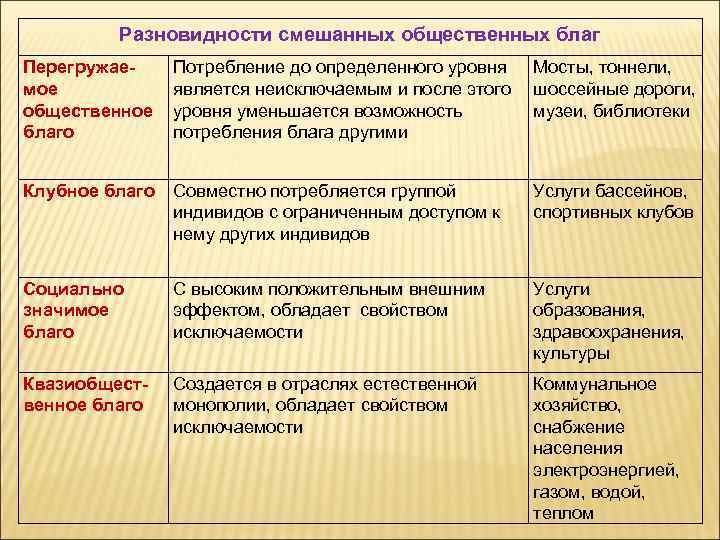 | Разновидности смешанных общественных благ | | |
|---|---|---|
| Перегружаемое общественное благо | Потребление до определенного уровня является неисключаемым и после этого уровня уменьшается возможность потребления блага другими | Мосты, тоннели, шоссейные дороги, музеи, библиотеки |
| Клубное благо | Совместно потребляется группой индивидов с ограниченным доступом к нему других индивидов | Услуги бассейнов, спортивных клубов |
| Социально значимое благо | С высоким положительным внешним эффектом, обладает свойством исключаемости | Услуги образования, здравоохранения, культуры |
| Квазиобщественное благо | Создается в отраслях естественной монополии, обладает свойством исключаемости | Коммунальное хозяйство, снабжение населения электроэнергией, газом, водой, теплом |